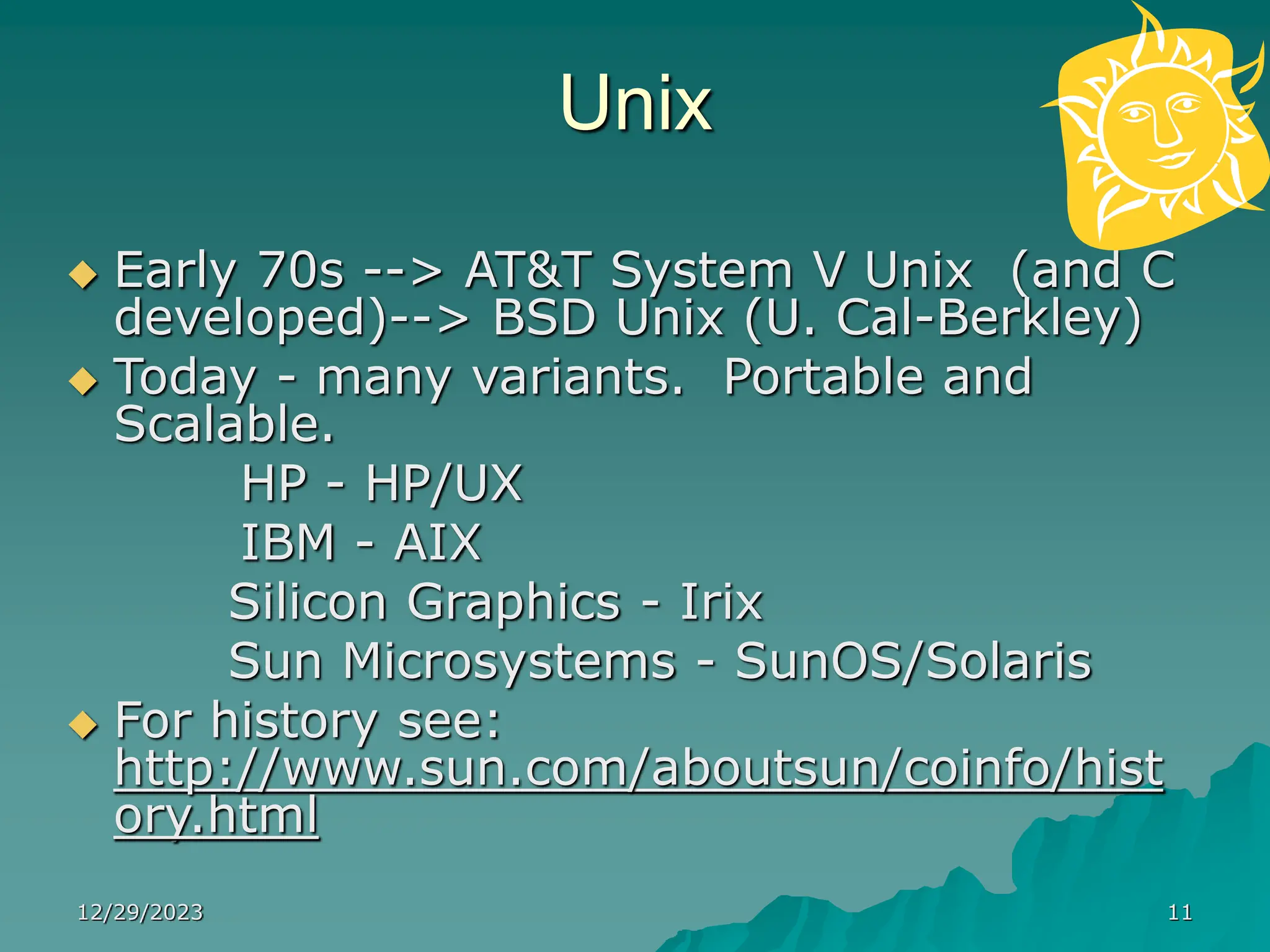 Unix

Early 70s --> AT&T System V Unix (and C developed)--> BSD Unix (U. Cal-Berkley)

Today - many variants. Portable and Scalable.

HP - HP/UX

IBM - AIX

Silicon Graphics - Irix

Sun Microsystems - SunOS/Solaris

For history see: http://www.sun.com/aboutsun/coinfo/history.html

12/29/2023

11